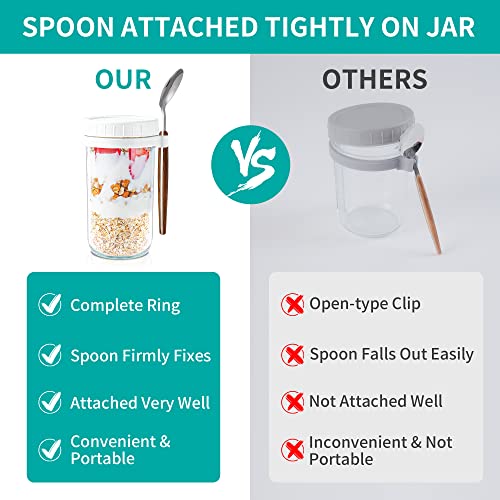 SPOON ATTACHED TIGHTLY ON JAR

OUR

VS

OTHERS

Complete Ring

Spoon Firmly Fixes

Attached Very Well

Convenient & Portable

Open-type Clip

Spoon Falls Out Easily

Not Attached Well

Inconvenient & Not Portable